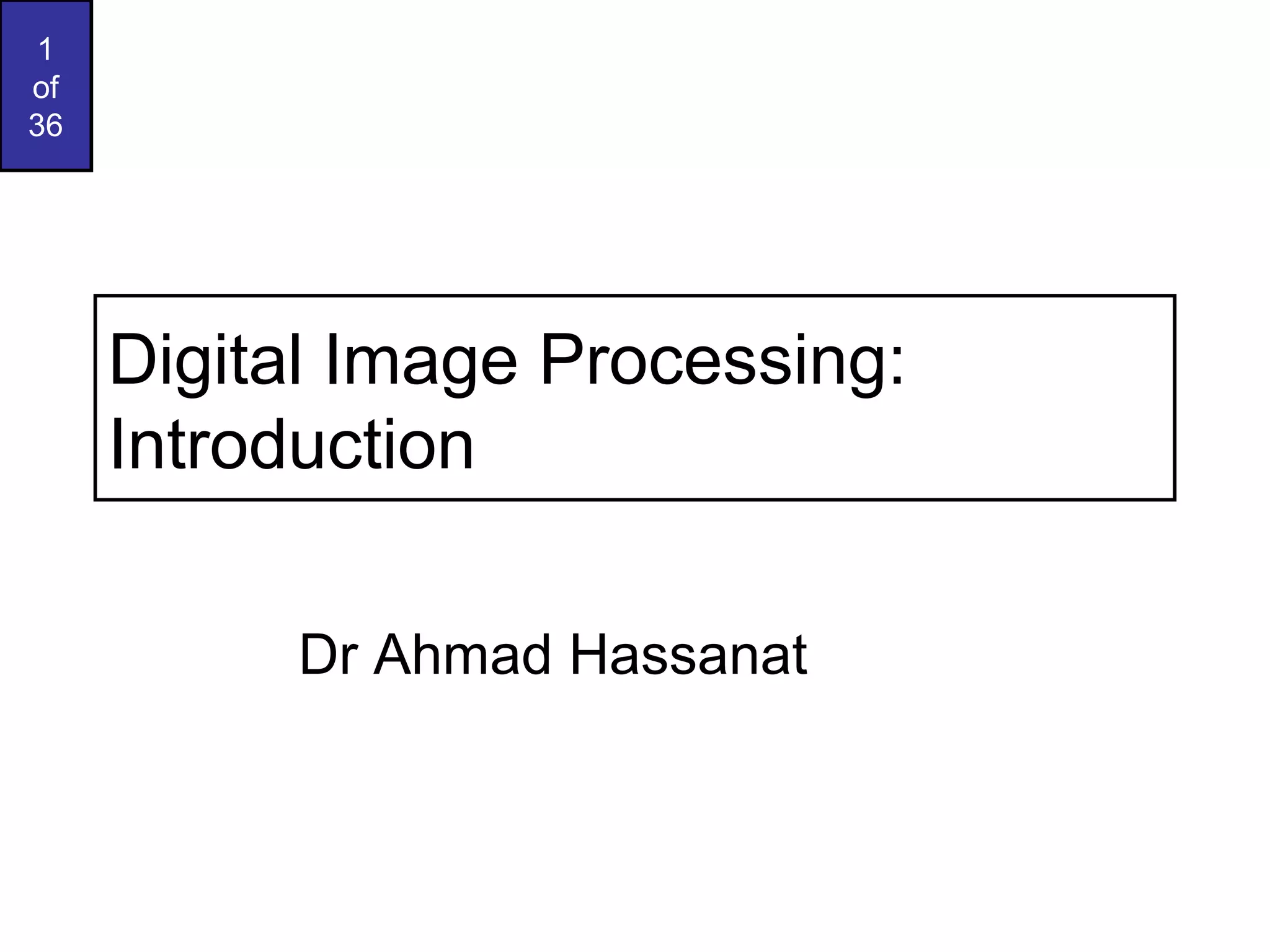 1
of
36

Digital Image Processing: Introduction

Dr Ahmad Hassanat